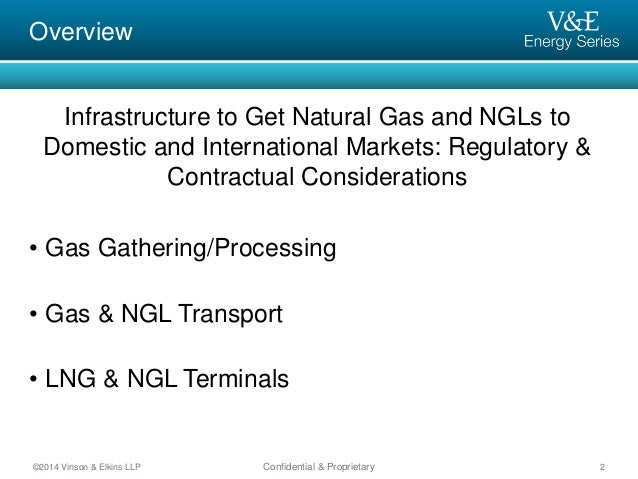 Overview

V&E
Energy Series

Infrastructure to Get Natural Gas and NGLs to Domestic and International Markets: Regulatory & Contractual Considerations

• Gas Gathering/Processing

• Gas & NGL Transport

• LNG & NGL Terminals

©2014 Vinson & Elkins LLP

Confidential & Proprietary

2